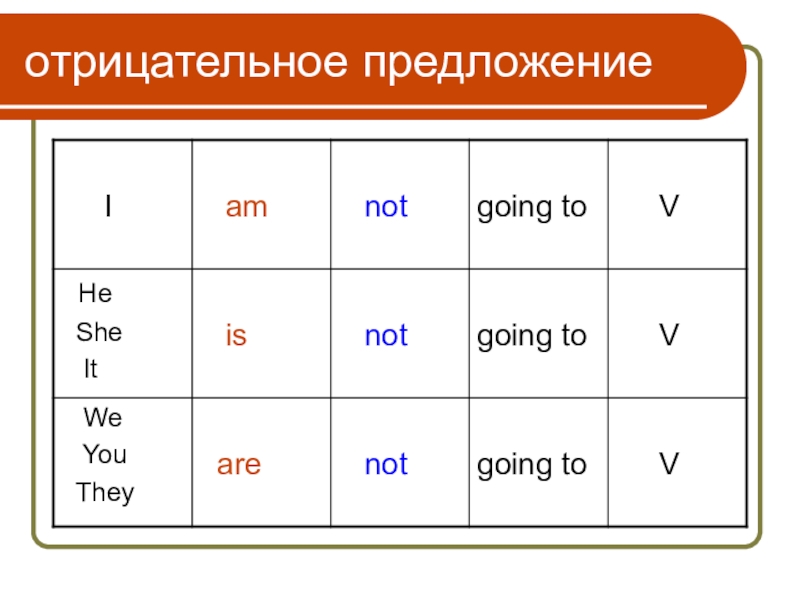 отрицательное предложение

| I | am | not | going to | V |
|---|---|---|---|---|
| He She It | is | not | going to | V |
| We You They | are | not | going to | V |